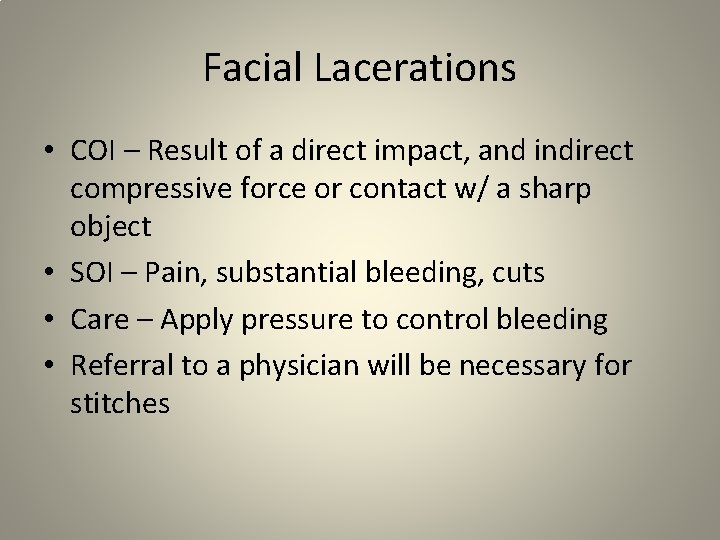 Facial Lacerations

• COI – Result of a direct impact, and indirect compressive force or contact w/ a sharp object
• SOI – Pain, substantial bleeding, cuts
• Care – Apply pressure to control bleeding
• Referral to a physician will be necessary for stitches